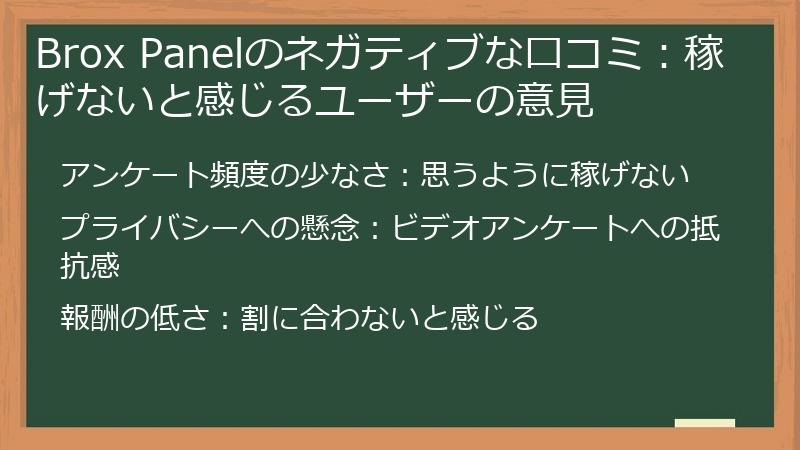 Brox Panelのネガティブな口コミ：稼げないと感じるユーザーの意見

アンケート頻度の少なさ：思うように稼げない

プライバシーへの懸念：ビデオアンケートへの抵抗感

報酬の低さ：割に合わないと感じる